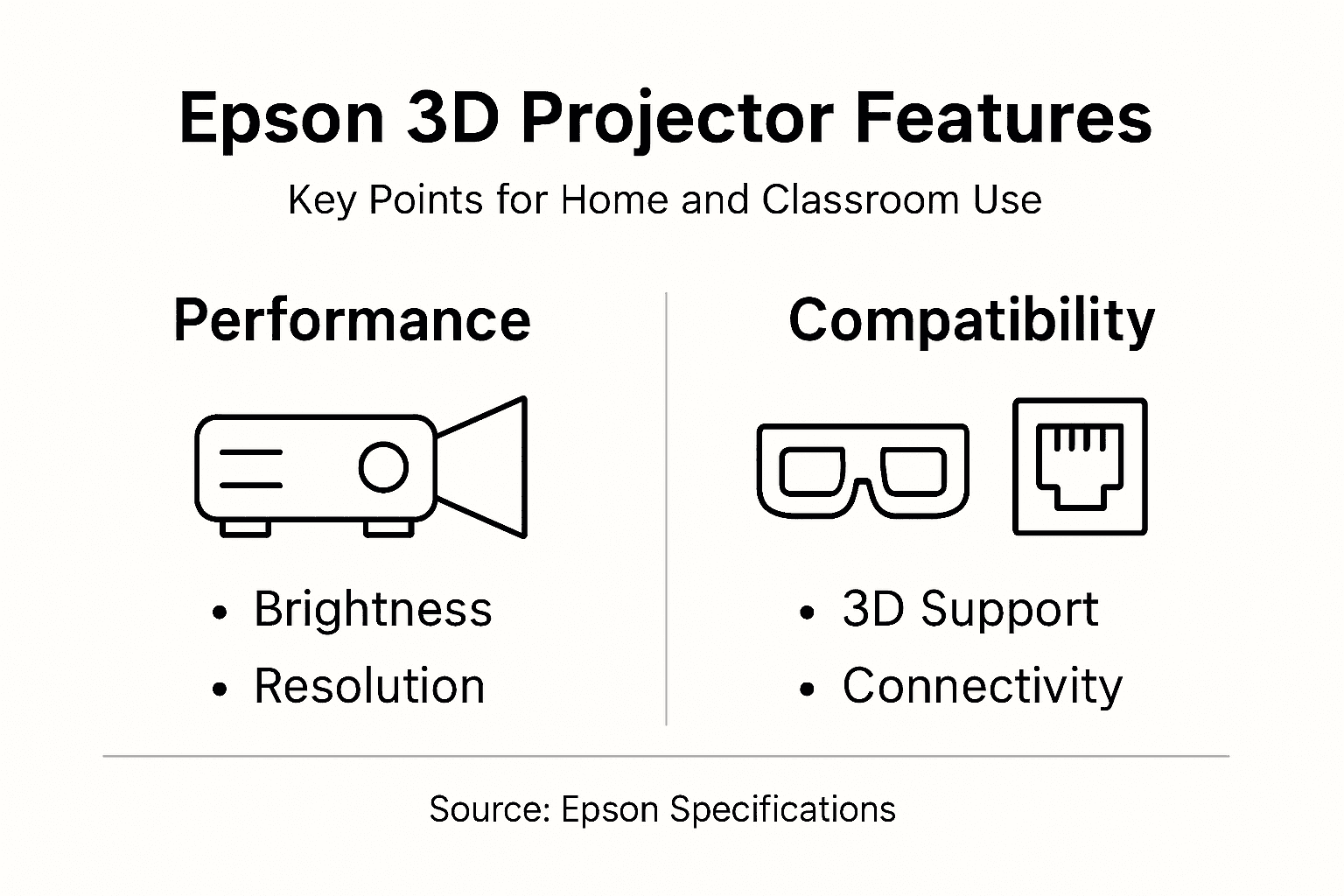 Epson 3D Projector Features

Key Points for Home and Classroom Use

Performance

• Brightness
• Resolution

Compatibility

• 3D Support
• Connectivity

Source: Epson Specifications